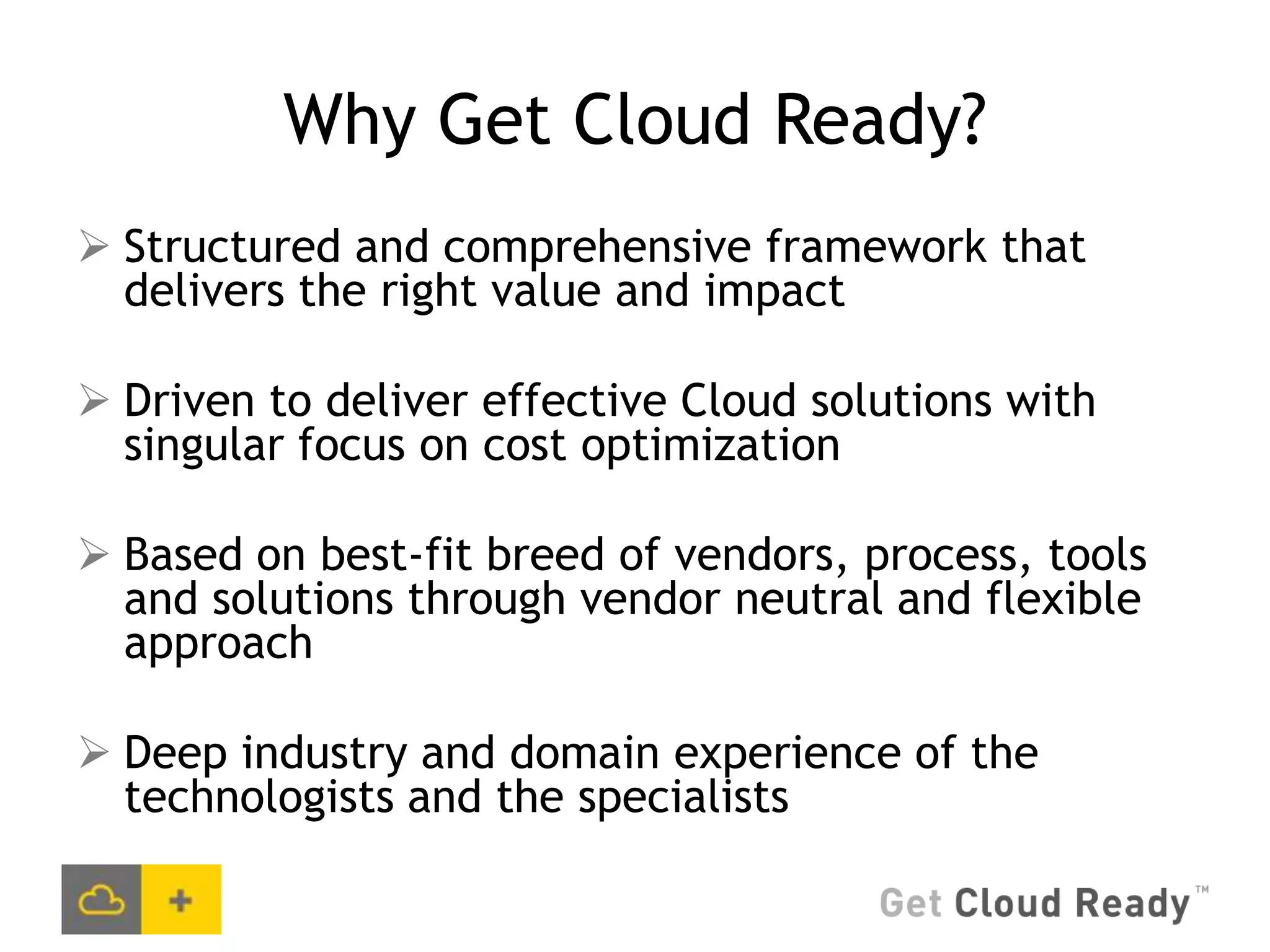 Why Get Cloud Ready?

➢ Structured and comprehensive framework that delivers the right value and impact

➢ Driven to deliver effective Cloud solutions with singular focus on cost optimization

➢ Based on best-fit breed of vendors, process, tools and solutions through vendor neutral and flexible approach

➢ Deep industry and domain experience of the technologists and the specialists

+

Get Cloud Ready™